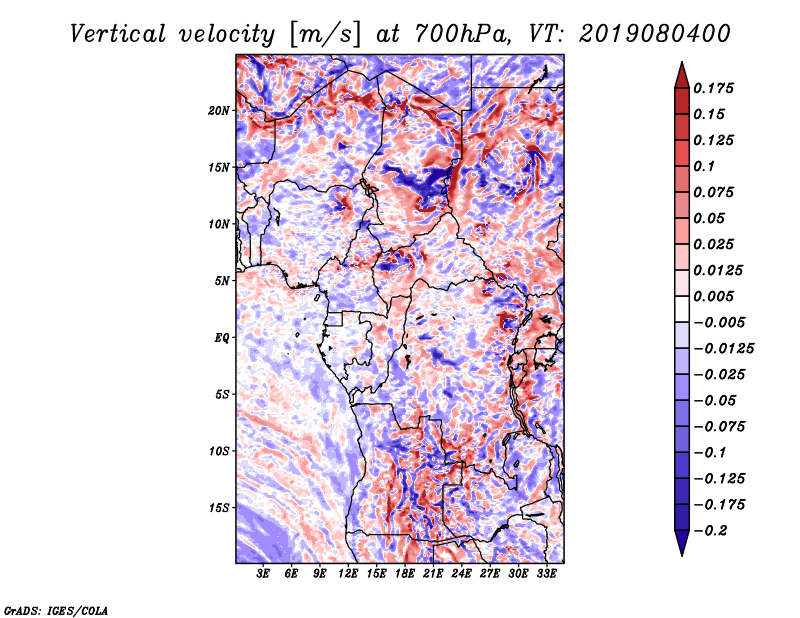 Vertical velocity [m/s] at 700hPa, VT: 2019080400

20N
15N
10N
5N
EQ
5S
10S
15S

3E 6E 9E 12E 15E 18E 21E 24E 27E 30E 33E

0.175
0.15
0.125
0.1
0.075
0.05
0.025
0.0125
0.005
−0.005
−0.0125
−0.025
−0.05
−0.075
−0.1
−0.125
−0.175
−0.2

GrADS: IGES/COLA